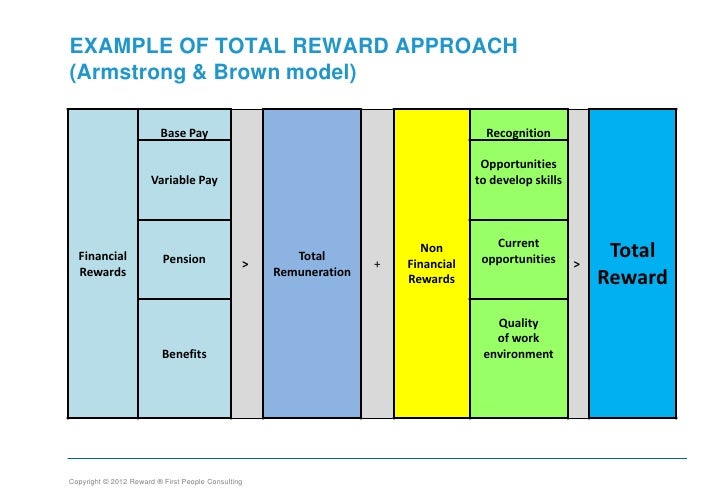 EXAMPLE OF TOTAL REWARD APPROACH
(Armstrong & Brown model)

Financial Rewards

Base Pay

Variable Pay

Pension

Benefits

>

Total Remuneration

+

Non Financial Rewards

Recognition

Opportunities to develop skills

Current opportunities

Quality of work environment

>

Total Reward

Copyright © 2012 Reward ® First People Consulting